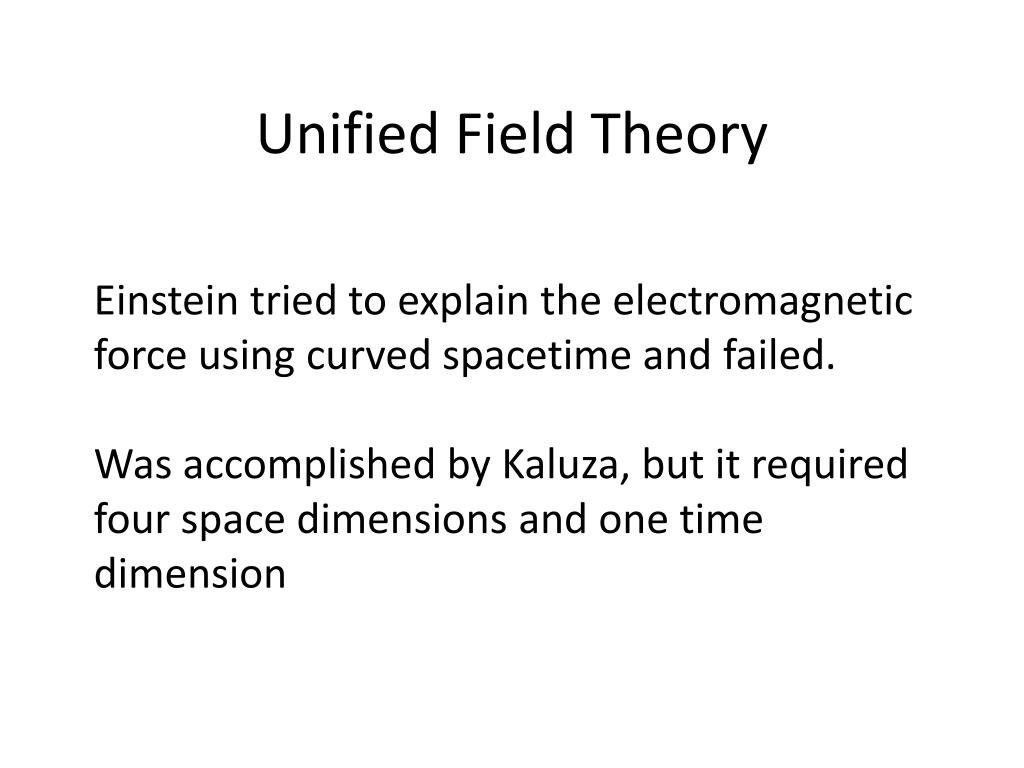 Unified Field Theory

Einstein tried to explain the electromagnetic force using curved spacetime and failed.

Was accomplished by Kaluza, but it required four space dimensions and one time dimension